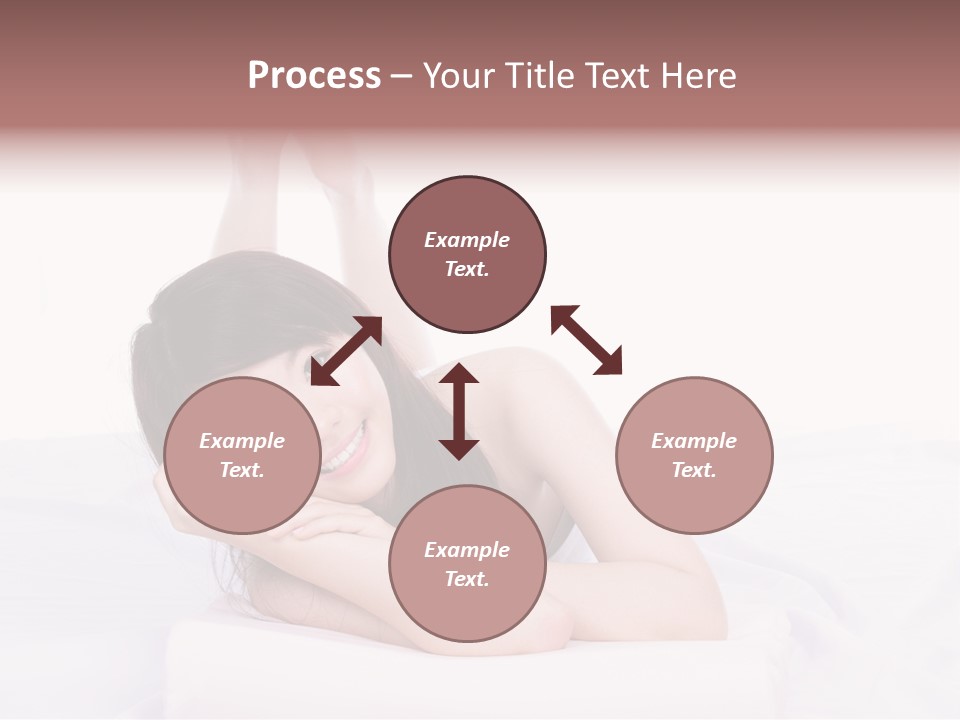 Process – Your Title Text Here

Example Text.

Example Text.

Example Text.

Example Text.